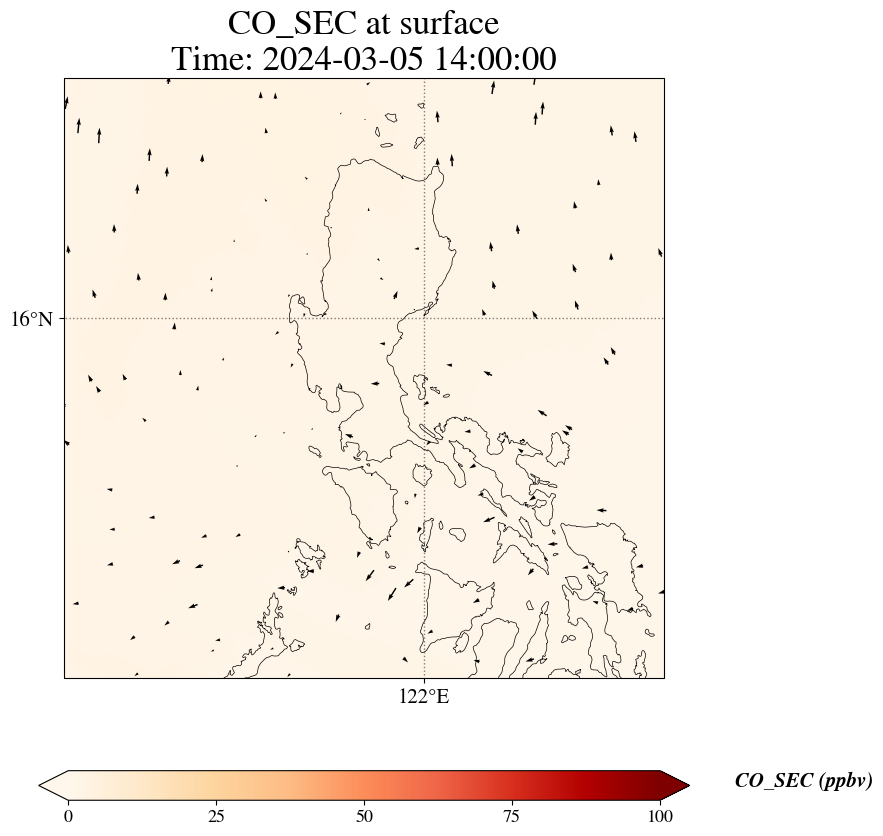 CO_SEC at surface
Time: 2024-03-05 14:00:00

16°N

122°E

0 25 50 75 100

CO_SEC (ppbv)